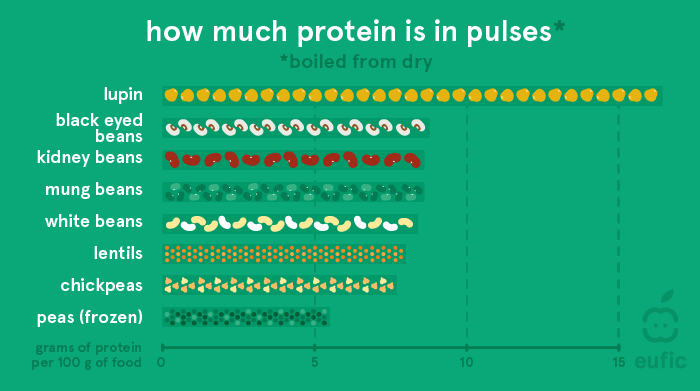 how much protein is in pulses*

*boiled from dry

lupin

black eyed beans

kidney beans

mung beans

white beans

lentils

chickpeas

peas (frozen)

grams of protein per 100 g of food

0

5

10

15

eufic